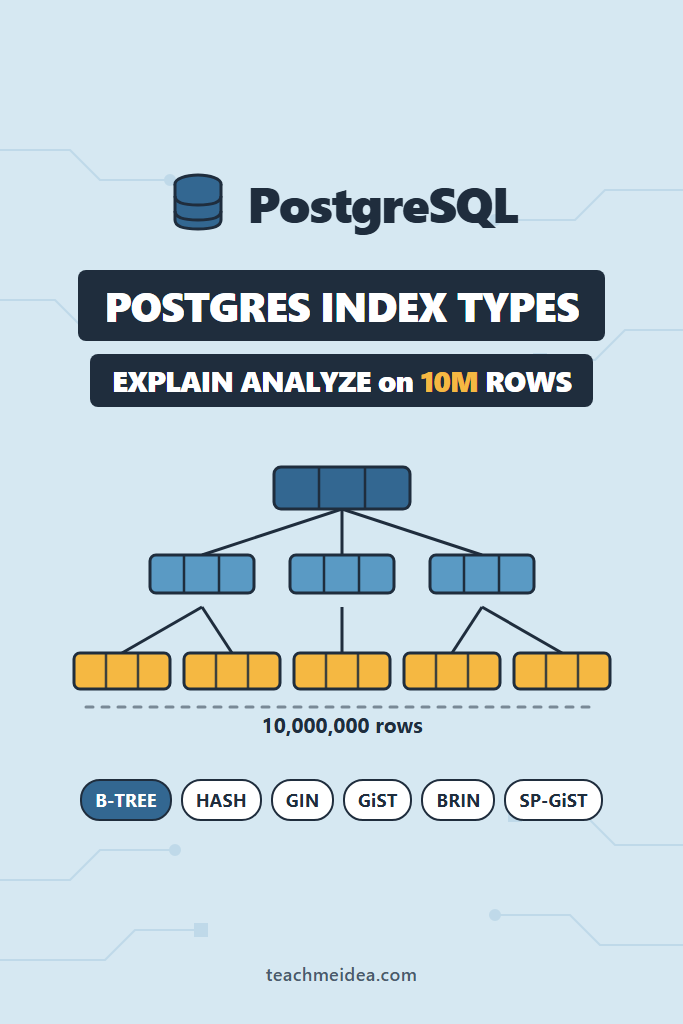 PostgreSQL

POSTGRES INDEX TYPES

EXPLAIN ANALYZE on 10M ROWS

10,000,000 rows

B-TREE HASH GIN GiST BRIN SP-GiST

teachmeidea.com